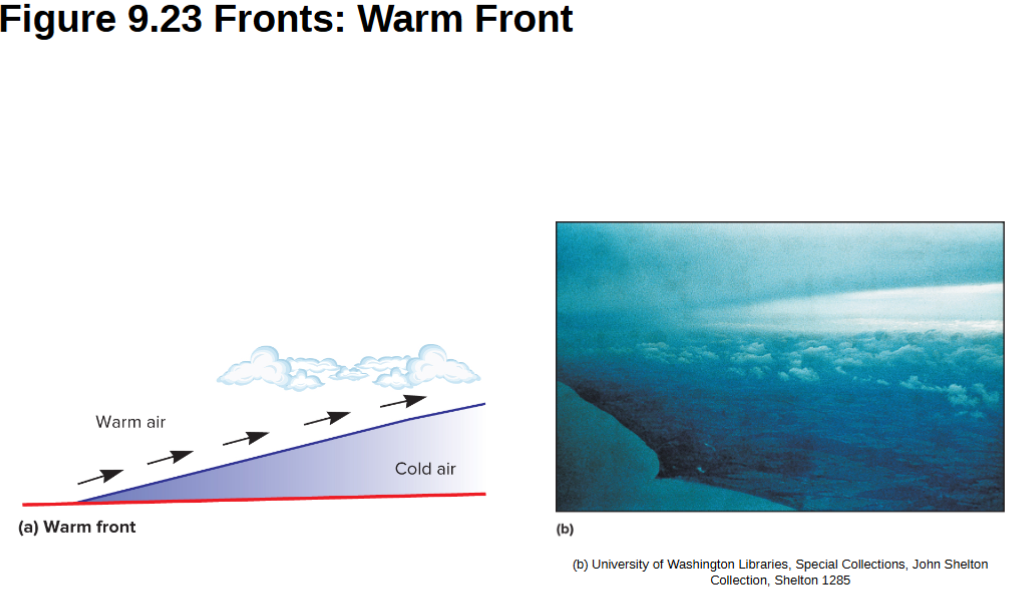 Figure 9.23 Fronts: Warm Front

Warm air

Cold air

(a) Warm front

(b)

(b) University of Washington Libraries, Special Collections, John Shelton Collection, Shelton 1285